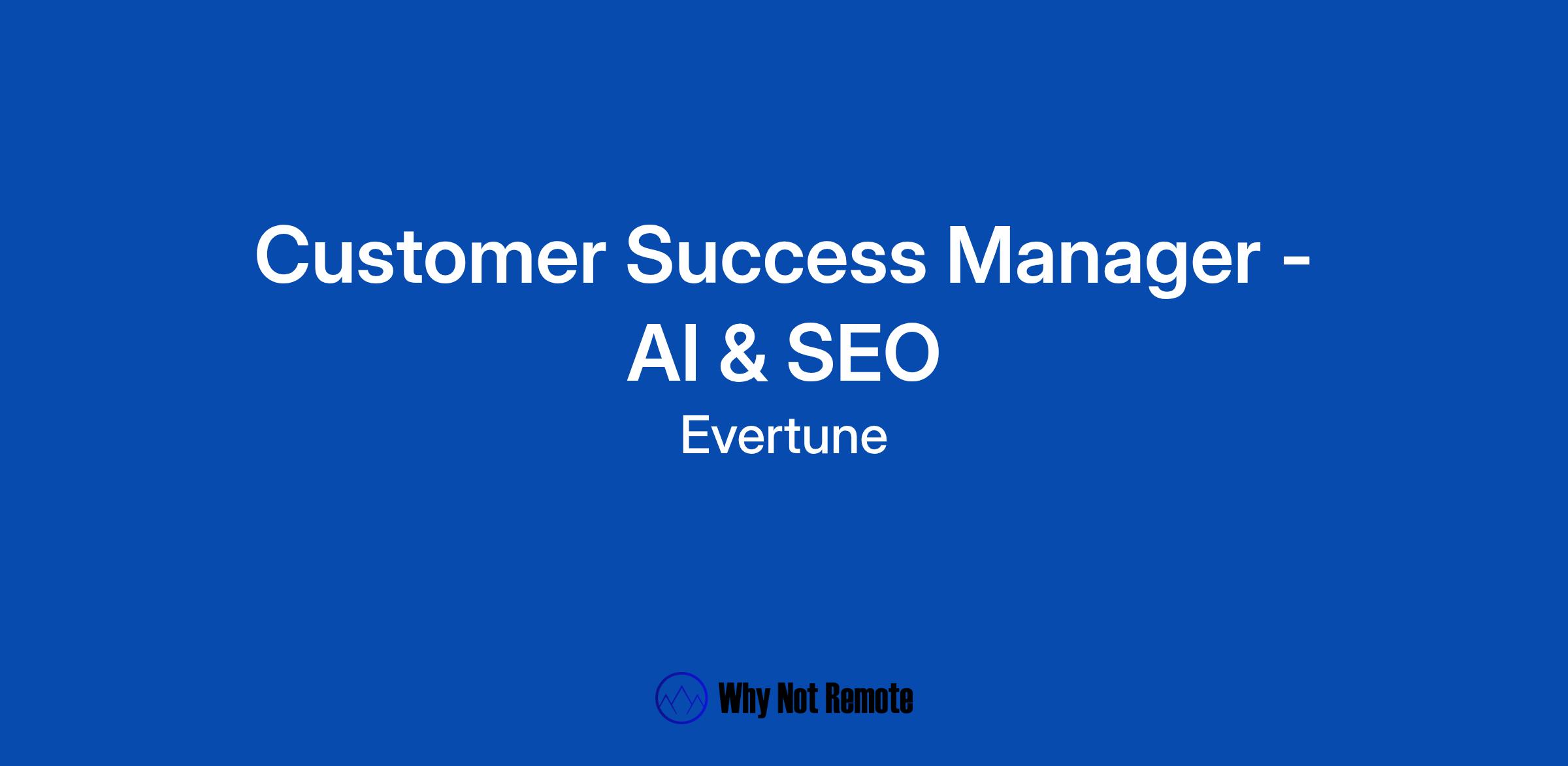 Customer Success Manager - AI & SEO

Evertune

Why Not Remote